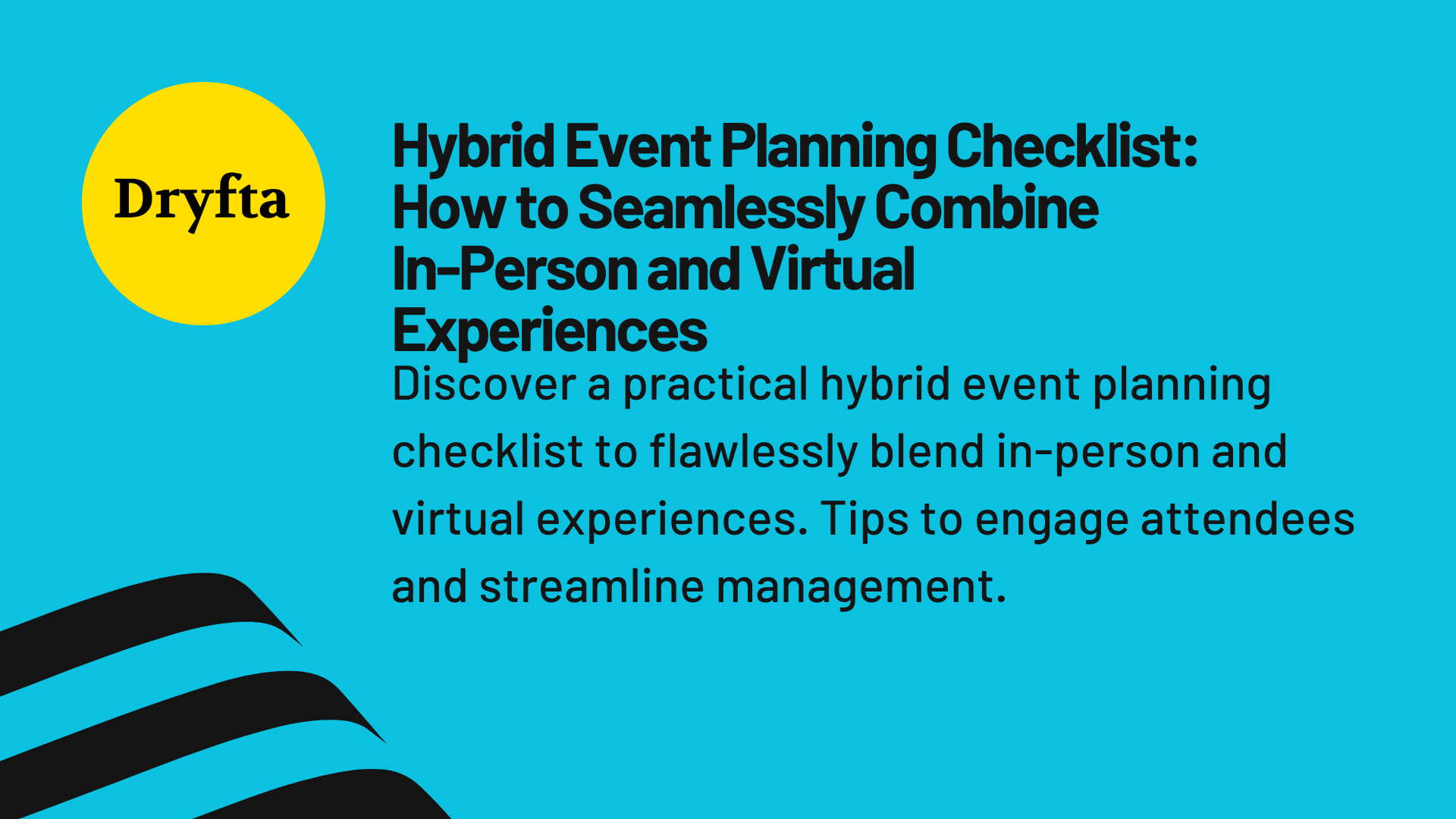 Dryfta

Hybrid Event Planning Checklist: How to Seamlessly Combine In-Person and Virtual Experiences

Discover a practical hybrid event planning checklist to flawlessly blend in-person and virtual experiences. Tips to engage attendees and streamline management.